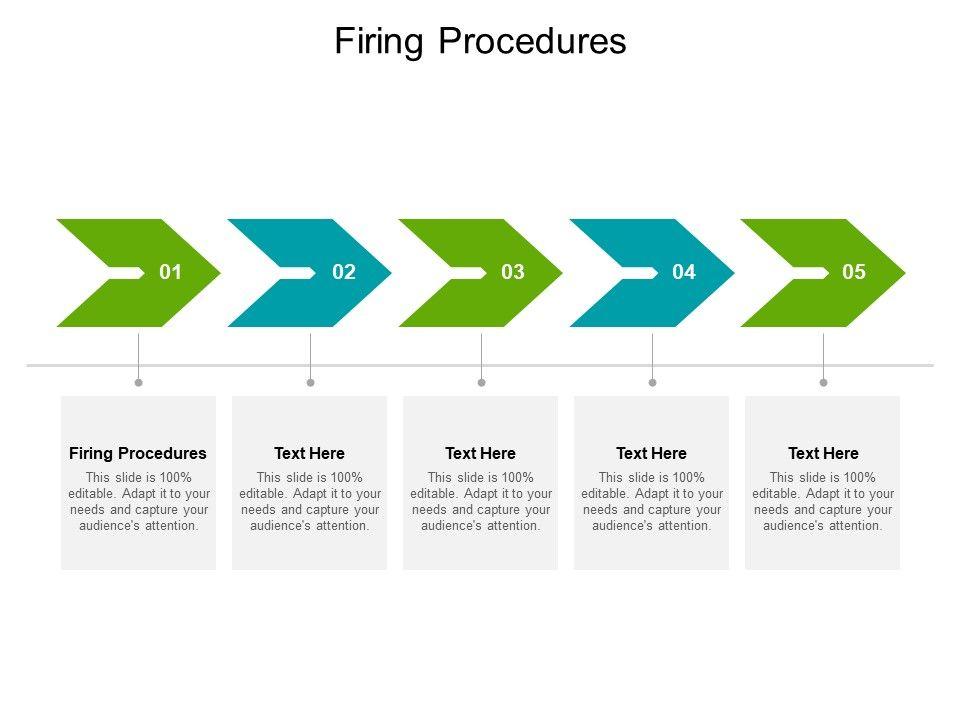 Firing Procedures

01

02

03

04

05

Firing Procedures
This slide is 100% editable. Adapt it to your needs and capture your audience's attention.

Text Here
This slide is 100% editable. Adapt it to your needs and capture your audience's attention.

Text Here
This slide is 100% editable. Adapt it to your needs and capture your audience's attention.

Text Here
This slide is 100% editable. Adapt it to your needs and capture your audience's attention.

Text Here
This slide is 100% editable. Adapt it to your needs and capture your audience's attention.